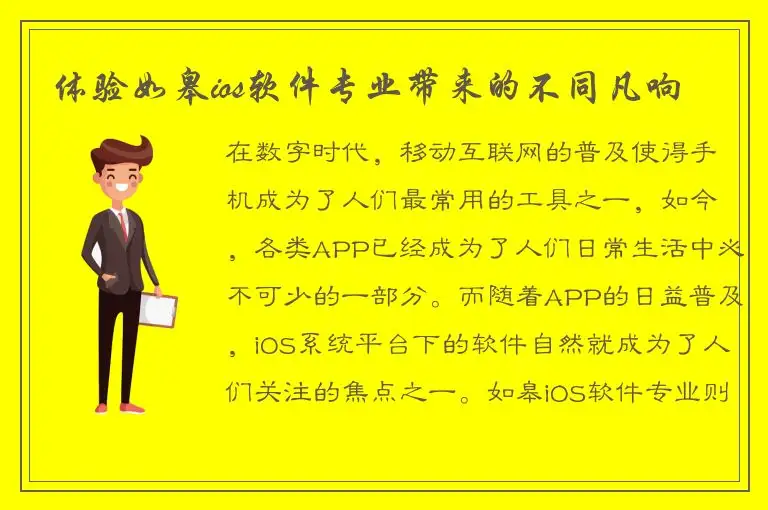 体验如皋ios软件专业带来的不同凡响

在数字时代，移动互联网的普及使得手机成为了人们最常用的工具之一，如今，各类APP已经成为了人们日常生活中必不可少的一部分。而随着APP的日益普及，iOS系统平台下的软件自然就成为了人们关注的焦点之一。如皋iOS软件专业则